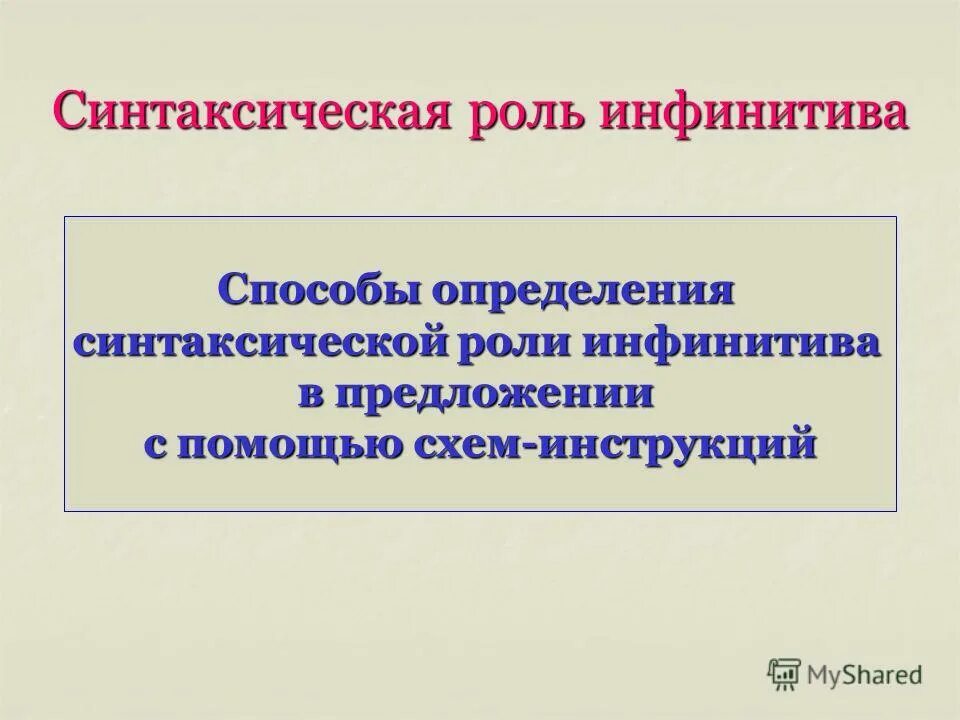 Синтаксическая роль инфинитива

Способы определения синтаксической роли инфинитива в предложении с помощью схем-инструкций

MyShared